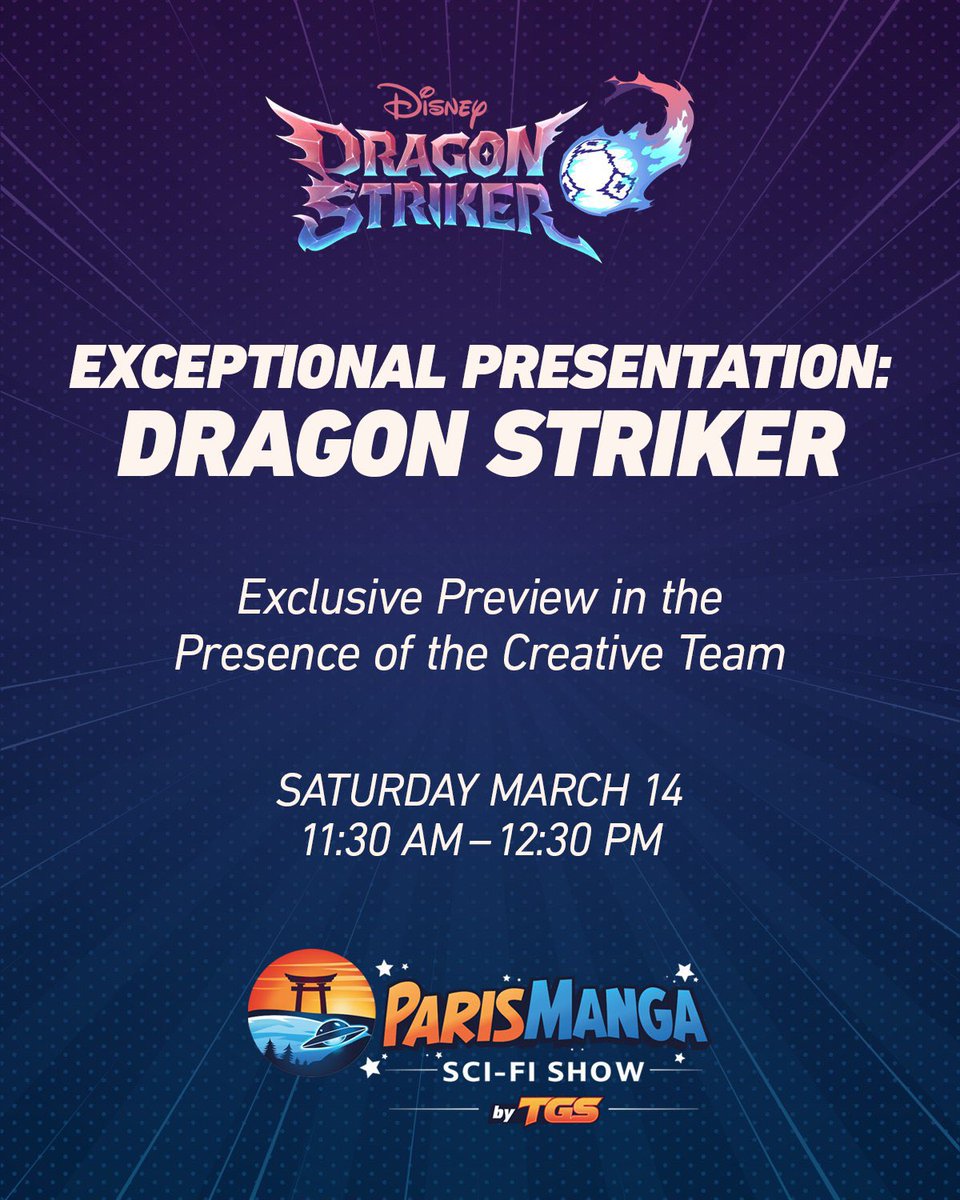 Disney
DRAGON STRIKER

EXCEPTIONAL PRESENTATION:
DRAGON STRIKER

Exclusive Preview in the Presence of the Creative Team

SATURDAY MARCH 14
11:30 AM – 12:30 PM

PARIS MANGA
SCI-FI SHOW
by TGS